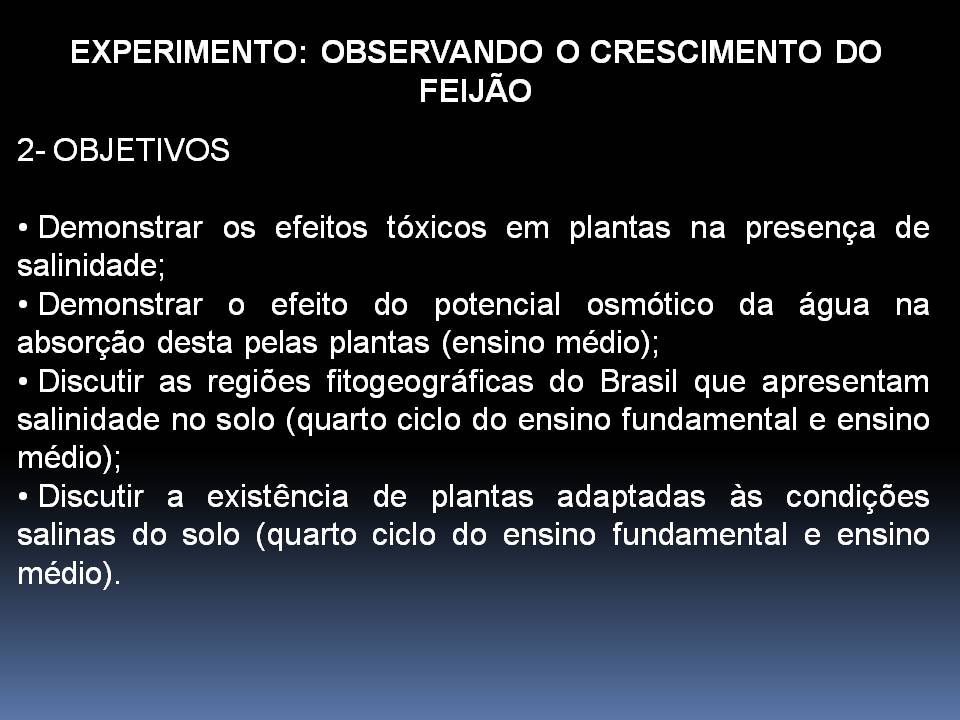 EXPERIMENTO: OBSERVANDO O CRESCIMENTO DO FEIJÃO

2- OBJETIVOS

• Demonstrar os efeitos tóxicos em plantas na presença de salinidade;
• Demonstrar o efeito do potencial osmótico da água na absorção desta pelas plantas (ensino médio);
• Discutir as regiões fitogeográficas do Brasil que apresentam salinidade no solo (quarto ciclo do ensino fundamental e ensino médio);
• Discutir a existência de plantas adaptadas às condições salinas do solo (quarto ciclo do ensino fundamental e ensino médio).